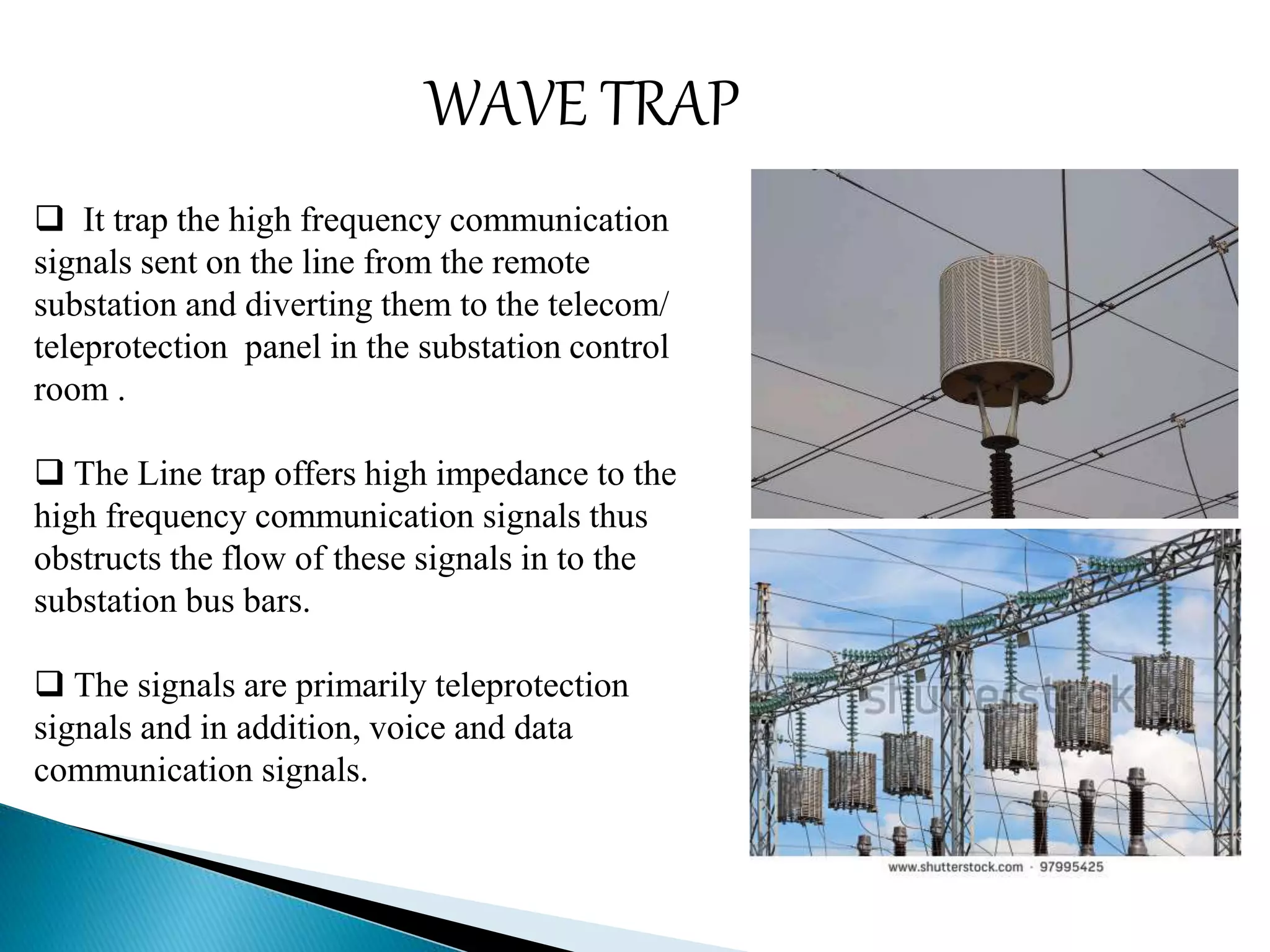 WAVE TRAP

❑ It trap the high frequency communication signals sent on the line from the remote substation and diverting them to the telecom/ teleprotection panel in the substation control room .

❑ The Line trap offers high impedance to the high frequency communication signals thus obstructs the flow of these signals in to the substation bus bars.

❑ The signals are primarily teleprotection signals and in addition, voice and data communication signals.

shutterstock

www.shutterstock.com · 97995425